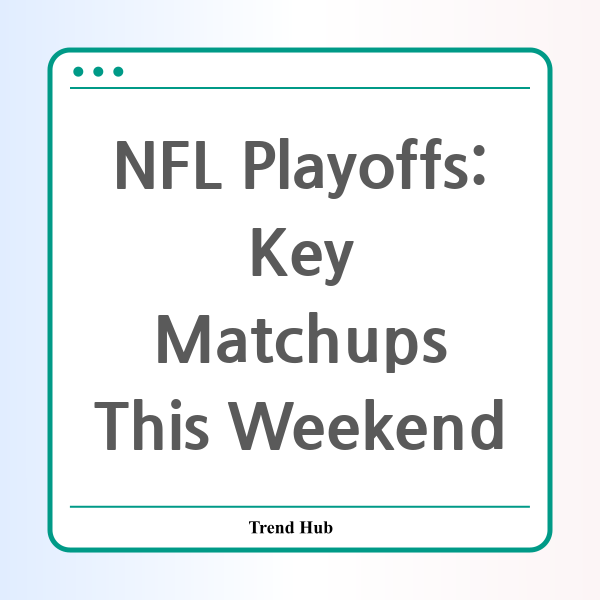 NFL Playoffs: Key Matchups This Weekend

Trend Hub